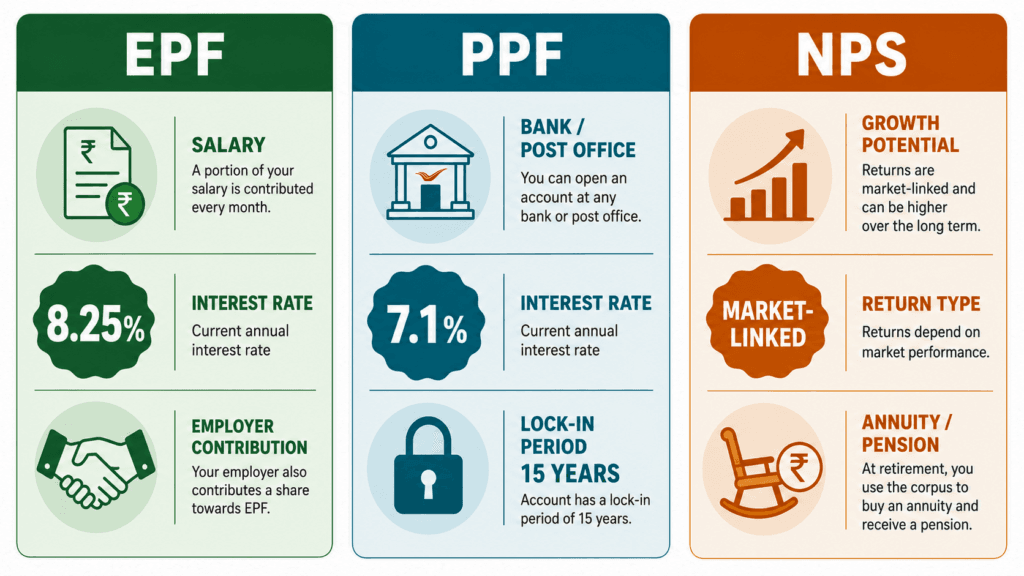 EPF

₹

₹

SALARY
A portion of your salary is contributed every month.

8.25%

INTEREST RATE
Current annual interest rate

EMPLOYER CONTRIBUTION
Your employer also contributes a share towards EPF.

PPF

BANK / POST OFFICE
You can open an account at any bank or post office.

7.1%

INTEREST RATE
Current annual interest rate

LOCK-IN PERIOD
15 YEARS
Account has a lock-in period of 15 years.

NPS

GROWTH POTENTIAL
Returns are market-linked and can be higher over the long term.

MARKET-LINKED

RETURN TYPE
Returns depend on market performance.

₹

ANNUITY / PENSION
At retirement, you use the corpus to buy an annuity and receive a pension.